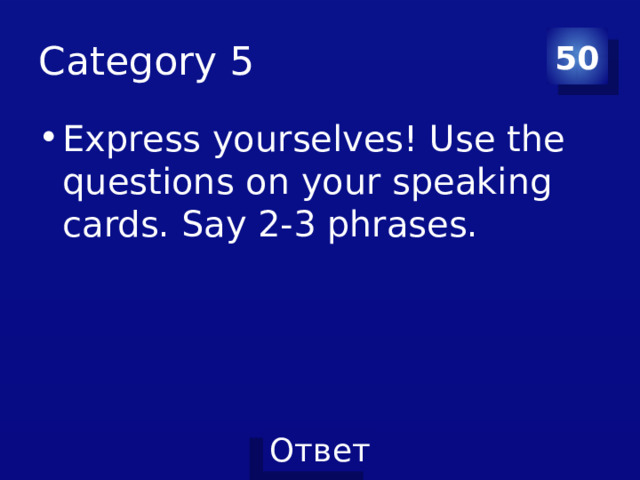 Category 5

50

• Express yourselves! Use the questions on your speaking cards. Say 2-3 phrases.

Ответ